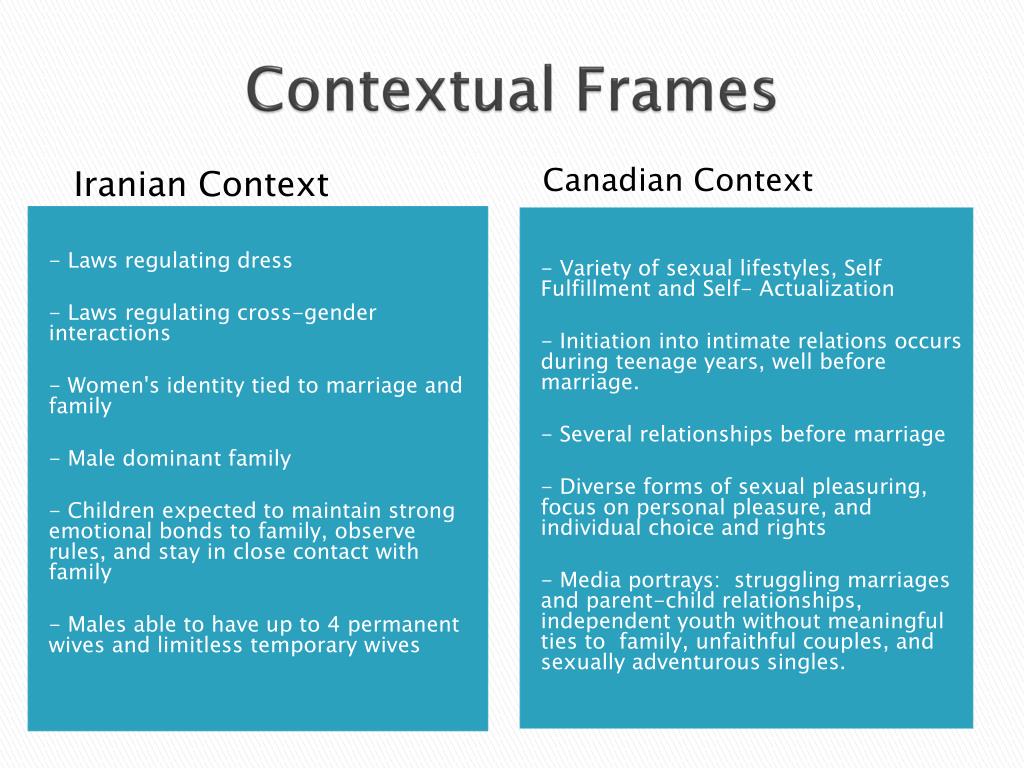 Contextual Frames

Iranian Context

- Laws regulating dress

- Laws regulating cross-gender interactions

- Women's identity tied to marriage and family

- Male dominant family

- Children expected to maintain strong emotional bonds to family, observe rules, and stay in close contact with family

- Males able to have up to 4 permanent wives and limitless temporary wives

Canadian Context

- Variety of sexual lifestyles, Self Fulfillment and Self- Actualization

- Initiation into intimate relations occurs during teenage years, well before marriage.

- Several relationships before marriage

- Diverse forms of sexual pleasuring, focus on personal pleasure, and individual choice and rights

- Media portrays: struggling marriages and parent-child relationships, independent youth without meaningful ties to family, unfaithful couples, and sexually adventurous singles.